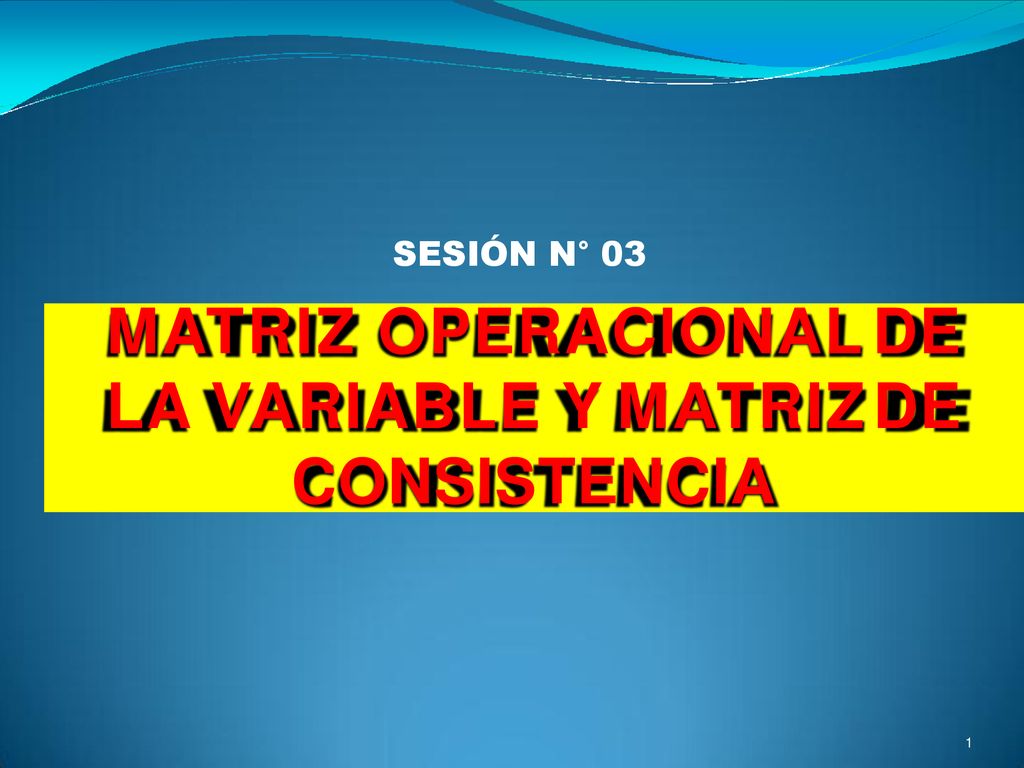 SESIÓN N° 03

MATRIZ OPERACIONAL DE LA VARIABLE Y MATRIZ DE CONSISTENCIA

1